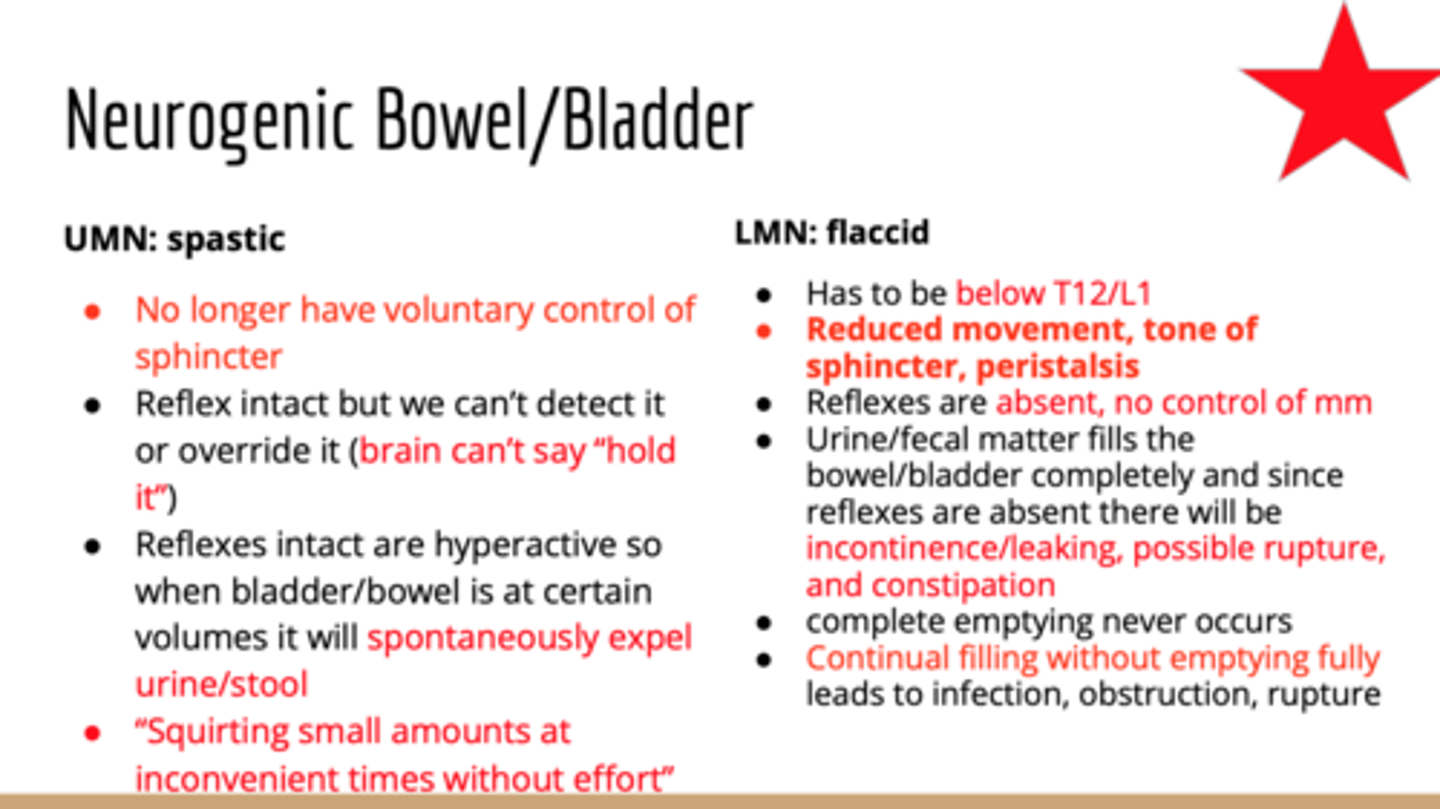 Neurogenic Bowel/Bladder

UMN: spastic

- No longer have voluntary control of sphincter
- Reflex intact but we can't detect it or override it (brain can't say "hold it")
- Reflexes intact are hyperactive so when bladder/bowel is at certain volumes it will spontaneously expel urine/stool
- "Squirting small amounts at inconvenient times without effort"

LMN: flaccid

- Has to be below T12/L1
- Reduced movement, tone of sphincter, peristalsis
- Reflexes are absent, no control of mm
- Urine/fecal matter fills the bowel/bladder completely and since reflexes are absent there will be incontinence/leaking, possible rupture, and constipation
- complete emptying never occurs
- Continual filling without emptying fully leads to infection, obstruction, rupture